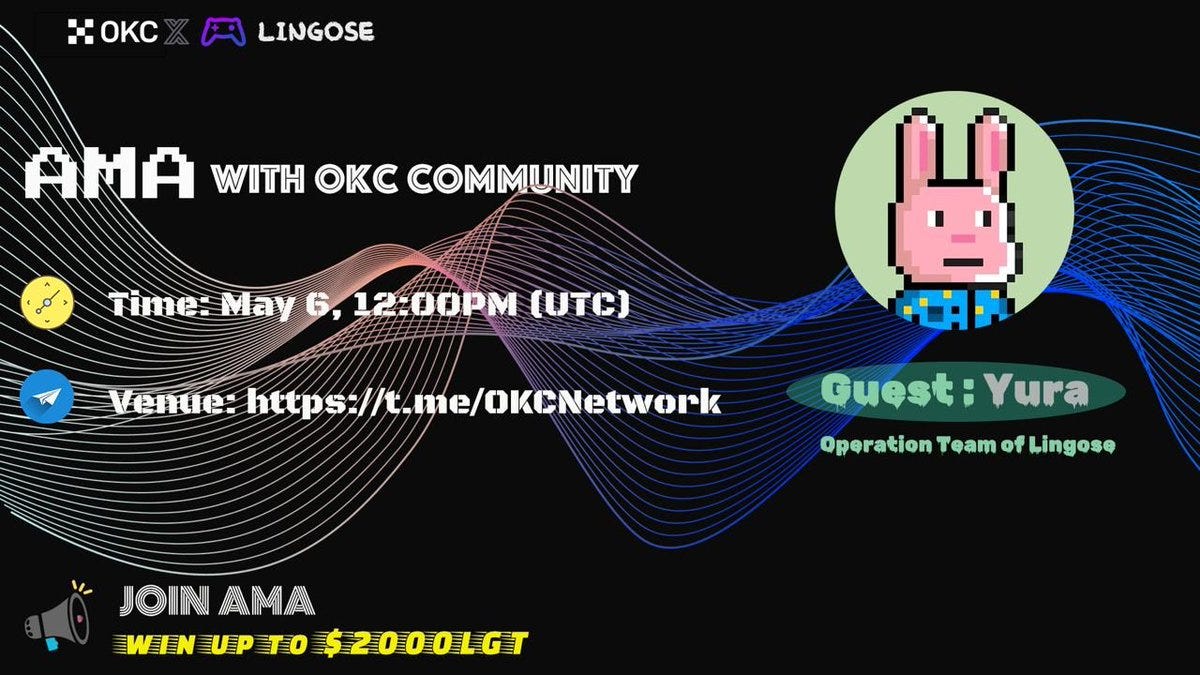 OKC X LINGOSE

AMA WITH OKC COMMUNITY

Time: May 6, 12:00PM (UTC)

Venue: https://t.me/OKCNetwork

Guest : Yura

Operation Team of Lingose

JOIN AMA

WIN UP TO $2000LGT